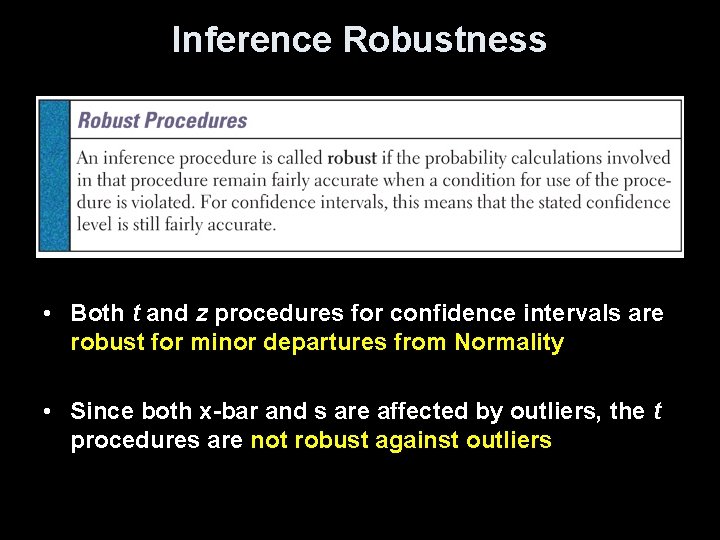 Inference Robustness

Robust Procedures

An inference procedure is called robust if the probability calculations involved in that procedure remain fairly accurate when a condition for use of the procedure is violated. For confidence intervals, this means that the stated confidence level is still fairly accurate.

• Both t and z procedures for confidence intervals are robust for minor departures from Normality

• Since both x-bar and s are affected by outliers, the t procedures are not robust against outliers